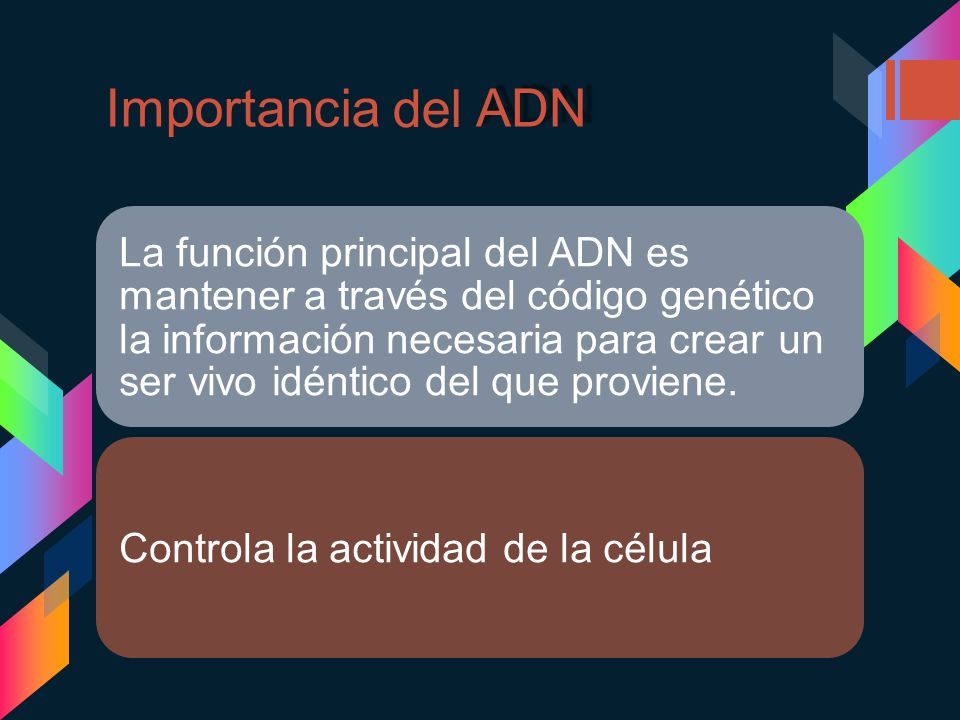 Importancia del ADN

La función principal del ADN es mantener a través del código genético la información necesaria para crear un ser vivo idéntico del que proviene.

Controla la actividad de la célula